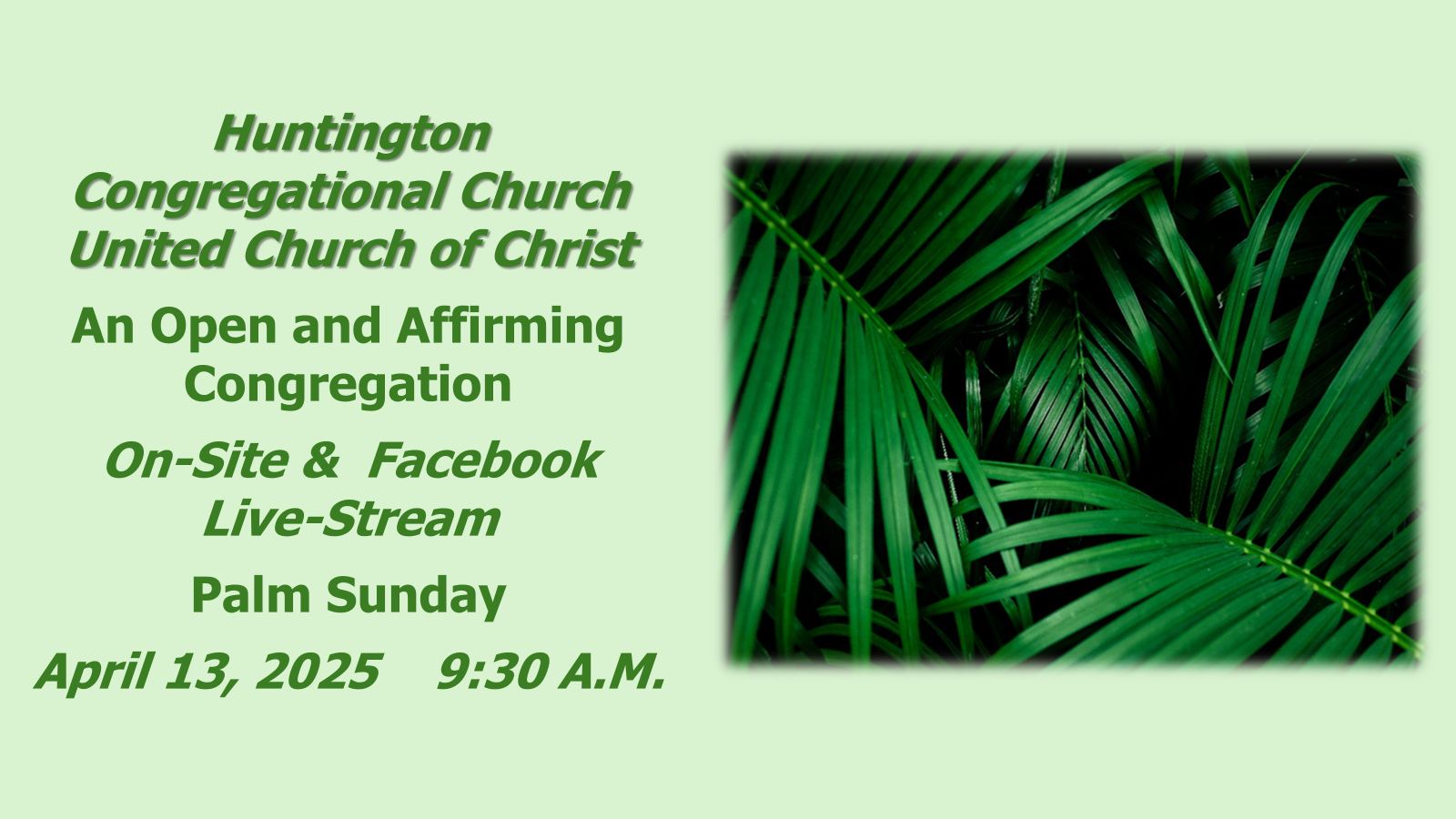 Huntington Congregational Church United Church of Christ

An Open and Affirming Congregation

On-Site & Facebook Live-Stream

Palm Sunday

April 13, 2025 9:30 A.M.